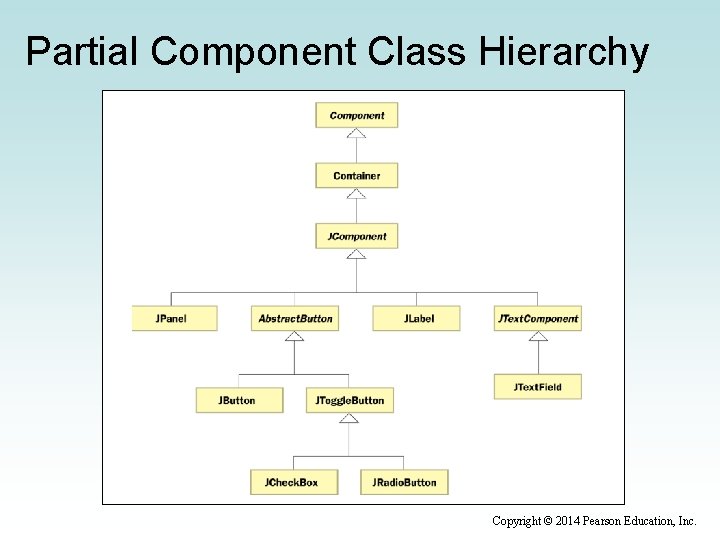 Partial Component Class Hierarchy

Component

Container

JComponent

JPanel

AbstractButton

JLabel

JTextComponent

JButton

JToggleButton

JTextField

JCheckBox

JRadioButton

Copyright © 2014 Pearson Education, Inc.